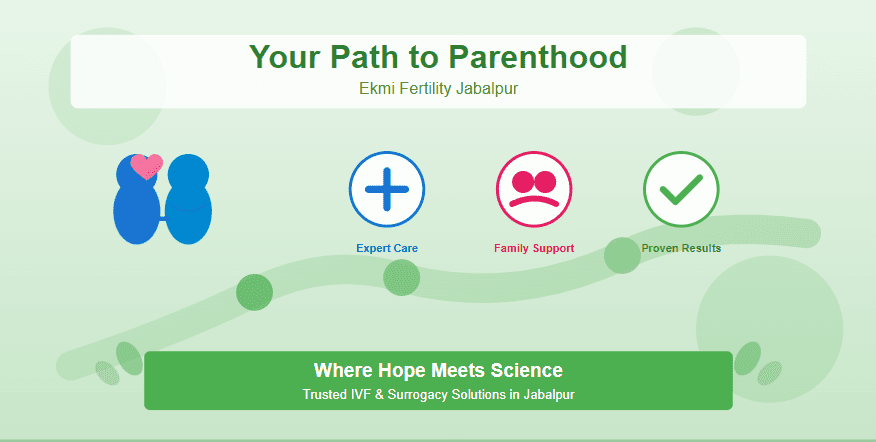 Your Path to Parenthood
Ekmi Fertility Jabalpur

Expert Care

Family Support

Proven Results

Where Hope Meets Science
Trusted IVF & Surrogacy Solutions in Jabalpur